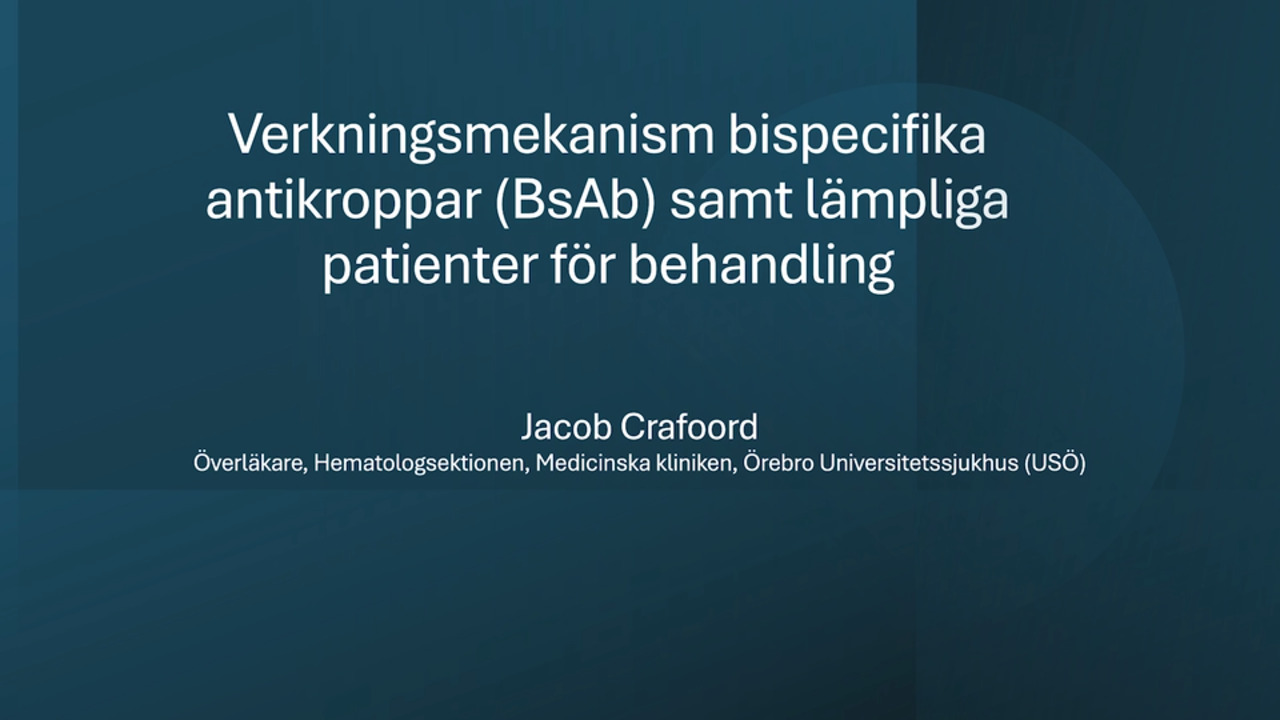 Verkningsmekanism bispecifika antikroppar (BsAb) samt lämpliga patienter för behandling

Jacob Crafoord
Överläkare, Hematologsektionen, Medicinska kliniken, Örebro Universitetssjukhus (USÖ)